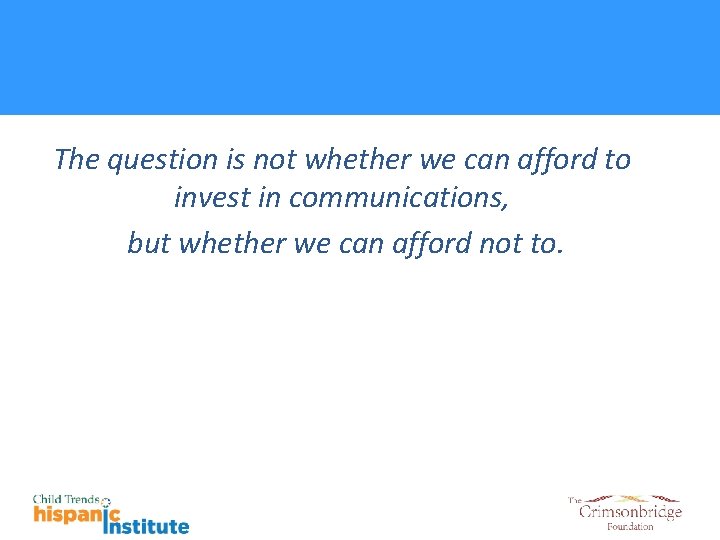 The question is not whether we can afford to invest in communications,

but whether we can afford not to.

Child Trends
hispanic Institute

The Crimsonbridge Foundation